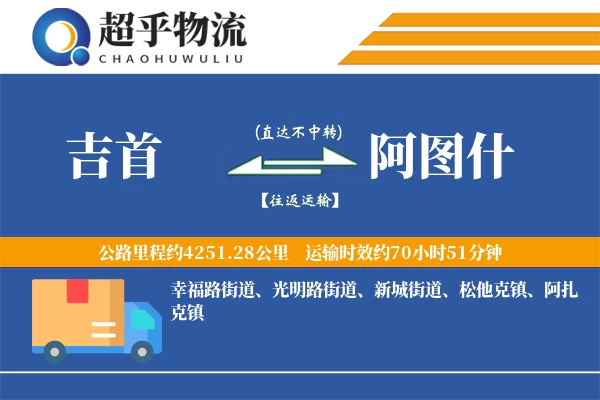 超乎物流
CHAOHUWULIU

吉首

(直达不中转)

【往返运输】

阿图什

公路里程约4251.28公里　运输时效约70小时51分钟

幸福路街道、光明路街道、新城街道、松他克镇、阿扎克镇